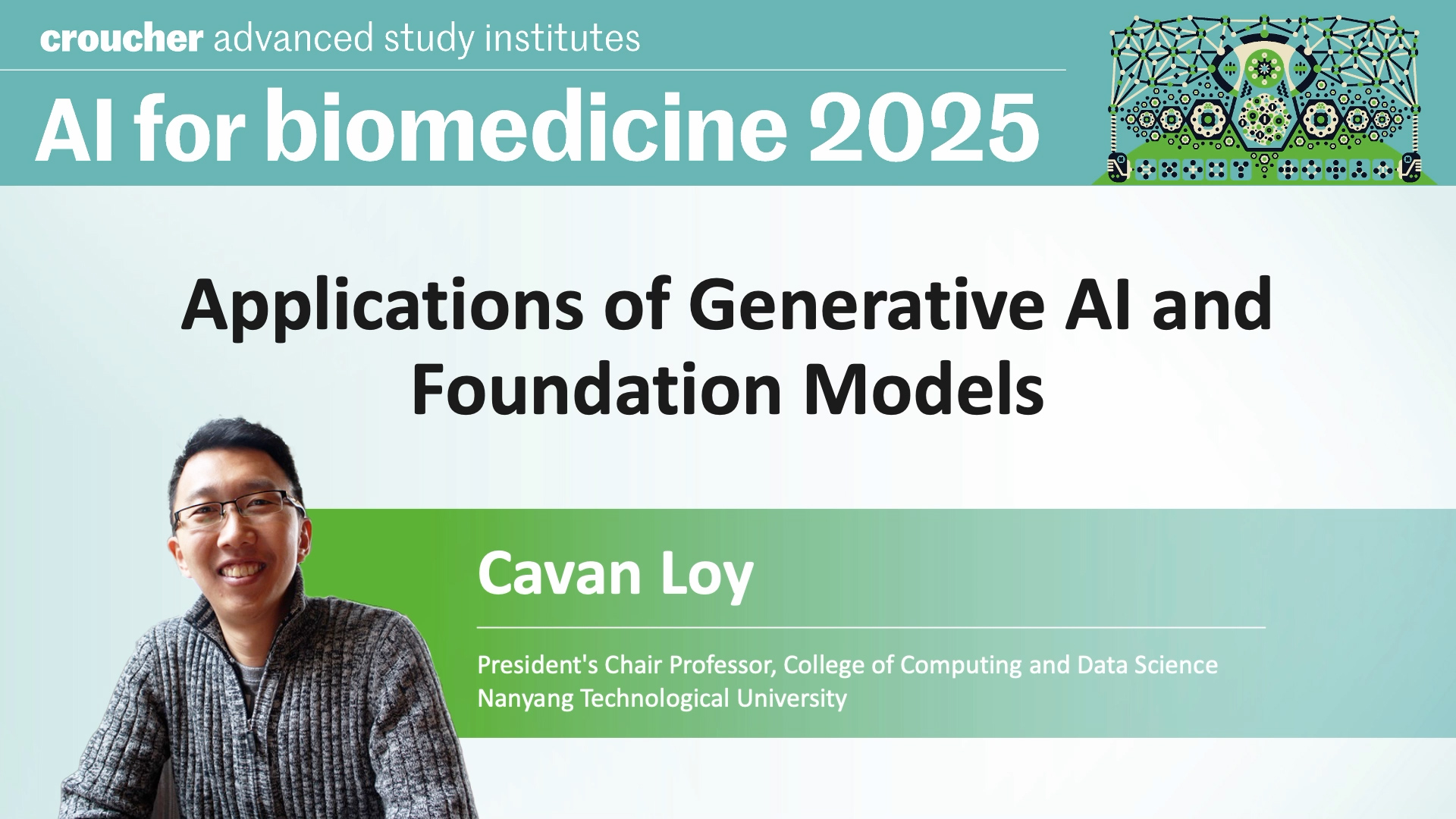 croucher advanced study institutes

AI for biomedicine 2025

Applications of Generative AI and Foundation Models

Cavan Loy

President's Chair Professor, College of Computing and Data Science
Nanyang Technological University